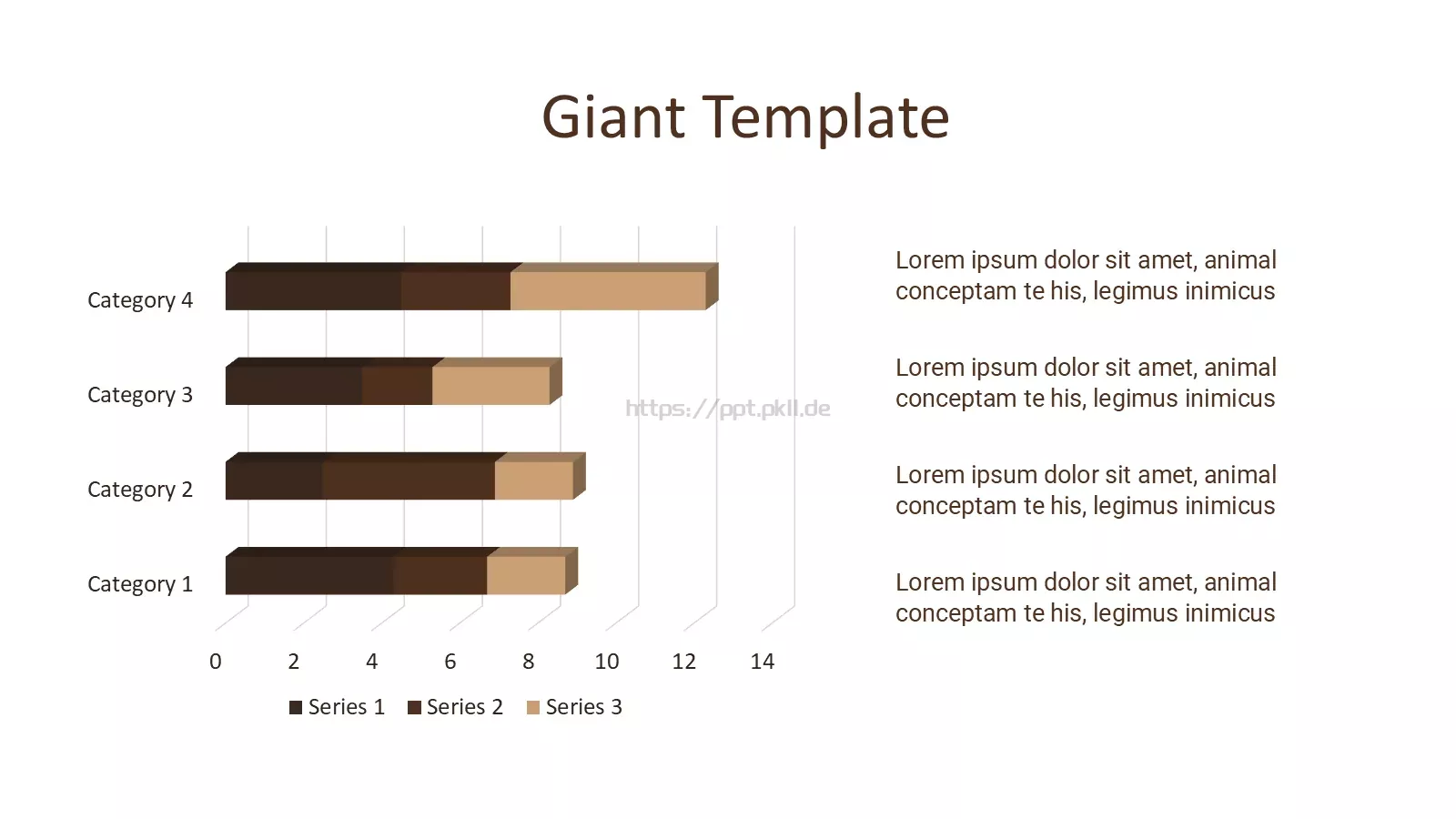 Giant Template

Category 4
Category 3
Category 2
Category 1

0 2 4 6 8 10 12 14

Series 1 Series 2 Series 3

https://ppt.pkll.de

Lorem ipsum dolor sit amet, animal conceptam te his, legimus inimicus

Lorem ipsum dolor sit amet, animal conceptam te his, legimus inimicus

Lorem ipsum dolor sit amet, animal conceptam te his, legimus inimicus

Lorem ipsum dolor sit amet, animal conceptam te his, legimus inimicus